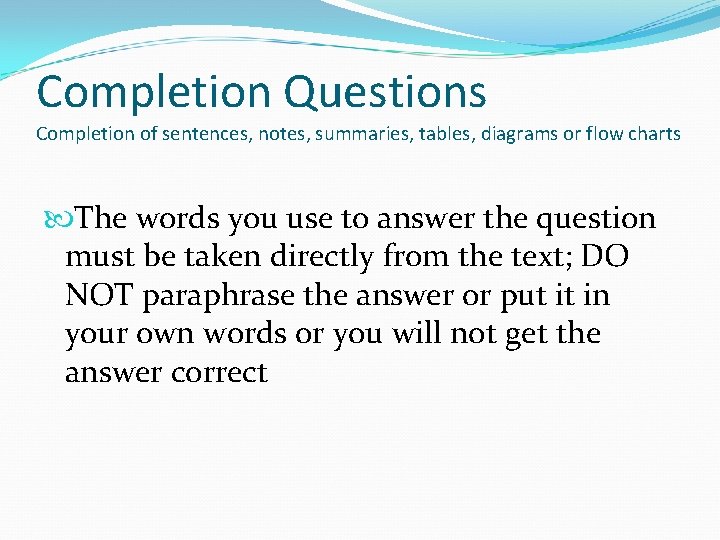 Completion Questions
Completion of sentences, notes, summaries, tables, diagrams or flow charts

The words you use to answer the question must be taken directly from the text; DO NOT paraphrase the answer or put it in your own words or you will not get the answer correct